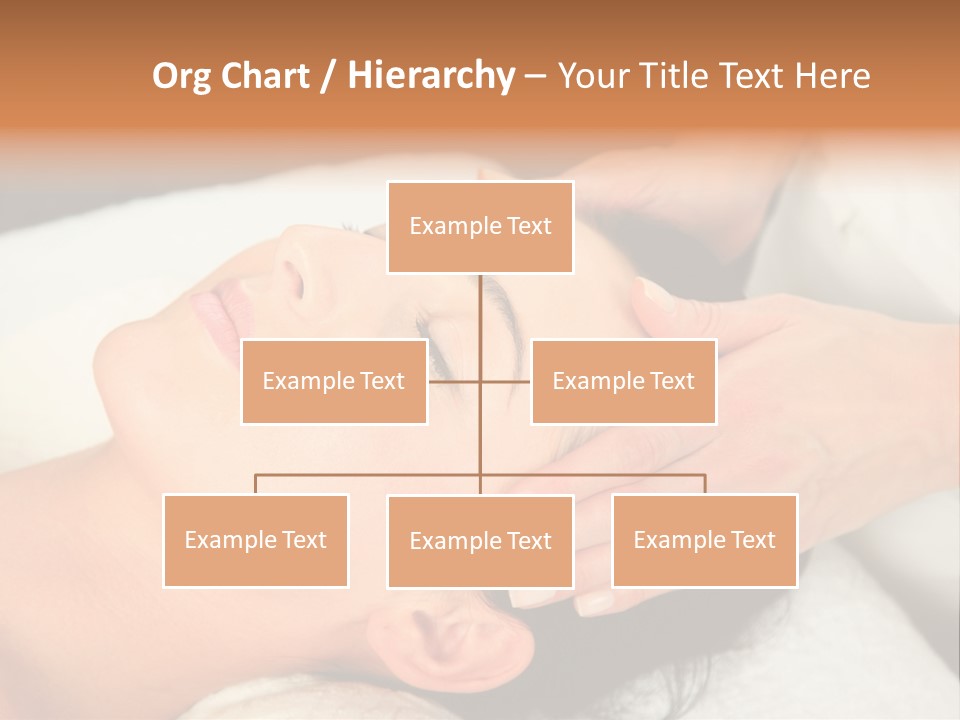 Org Chart / Hierarchy – Your Title Text Here

Example Text

Example Text

Example Text

Example Text

Example Text

Example Text